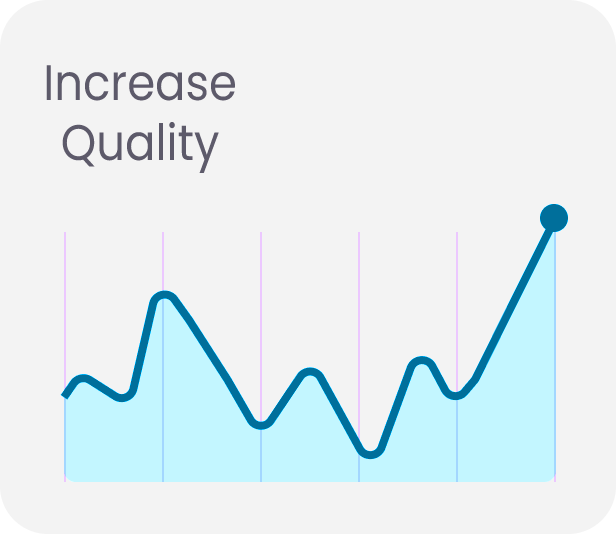 Increase Quality